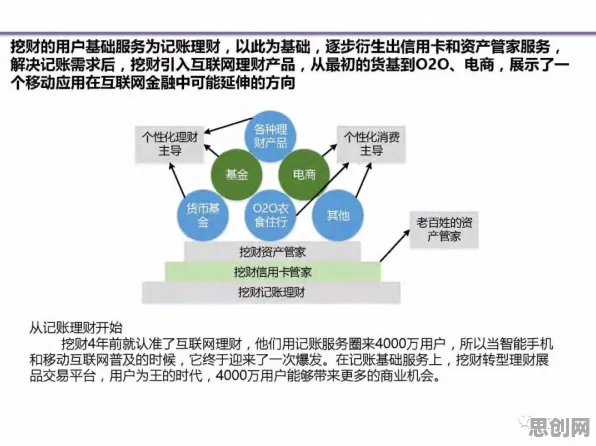 挖财的用户基础服务为记账理财，以此为基础，逐步衍生出信用卡和资产管家服务，解决记账需求后，挖财引入互联网理财产品，从最初的货基到O2O、电商，展示了一个移动应用在互联网金融中可能延伸的方向

个性化理财主导

各种理财产品

个性化消费主导

基金

电商

货币基金

O2O衣食住行

其他

老百姓的资产管家

挖财资产管家

挖财信用卡管家

挖财记账理财

从记账理财开始

挖财4年前就认准了互联网理财，他们用记账服务圈来4000万用户，所以当智能手机和移动互联网普及的时候，它终于迎来了一次爆发。在记账基础服务上，挖财转型理财展品交易平台，用户为王的时代，4000万用户能够带来更多的商业机会。

思创网